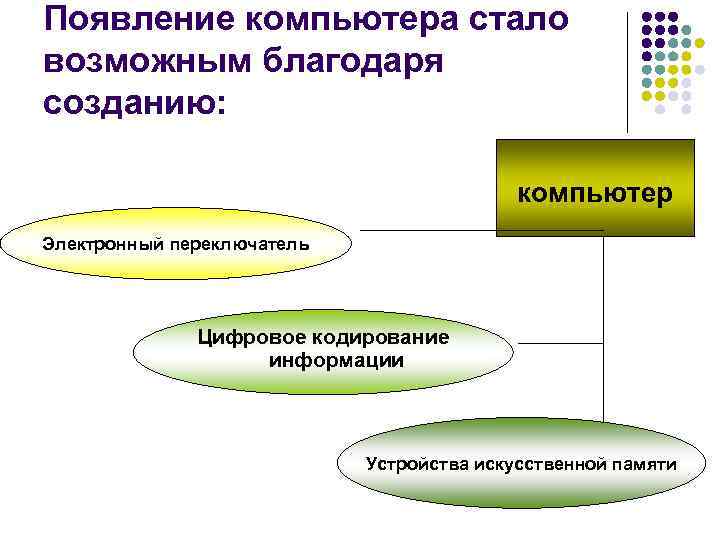 Появление компьютера стало возможным благодаря созданию:

компьютер

Электронный переключатель

Цифровое кодирование информации

Устройства искусственной памяти